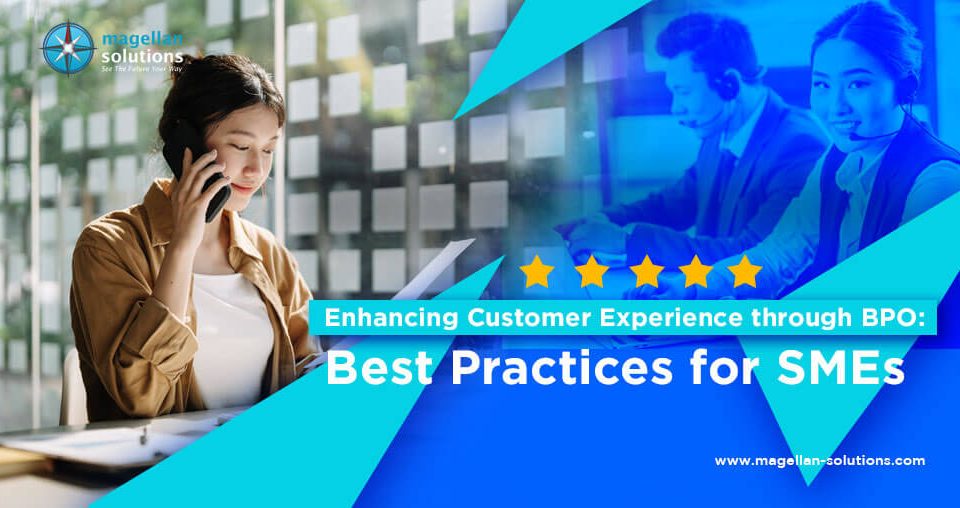 magellan solutions
See The Future Your Way

Enhancing Customer Experience through BPO:
Best Practices for SMEs

www.magellan-solutions.com